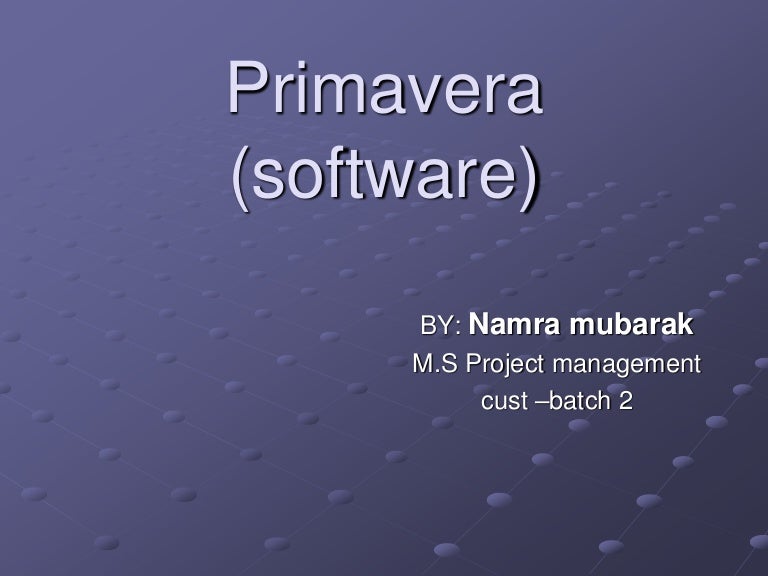 Primavera (software)

BY: Namra mubarak
M.S Project management
cust –batch 2